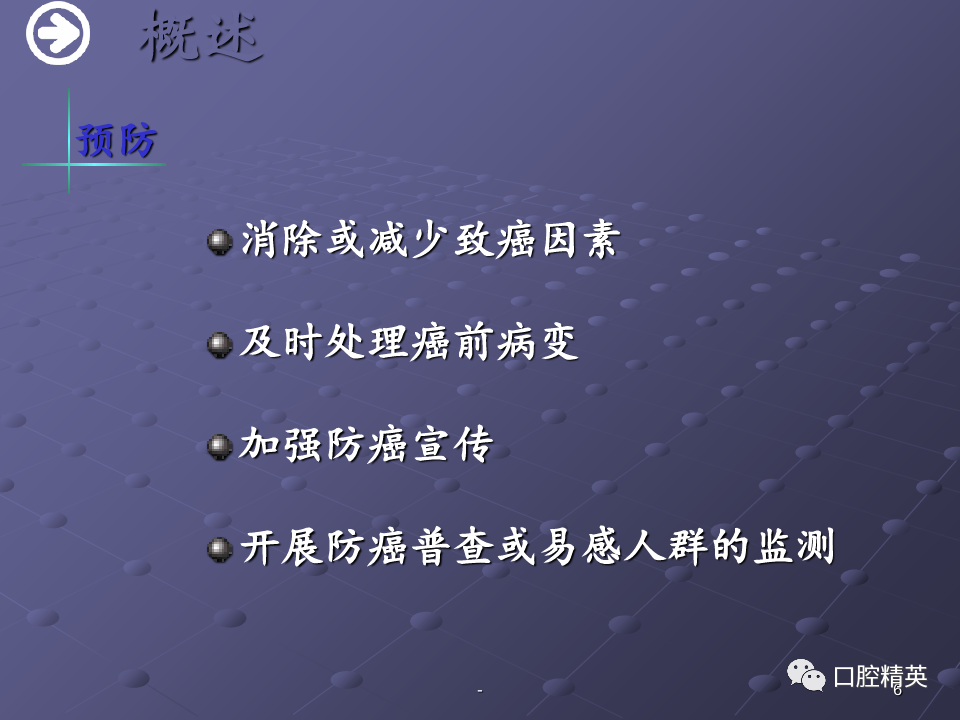 概述

预防

消除或减少致癌因素

及时处理癌前病变

加强防癌宣传

开展防癌普查或易感人群的监测

-

口腔精英

6